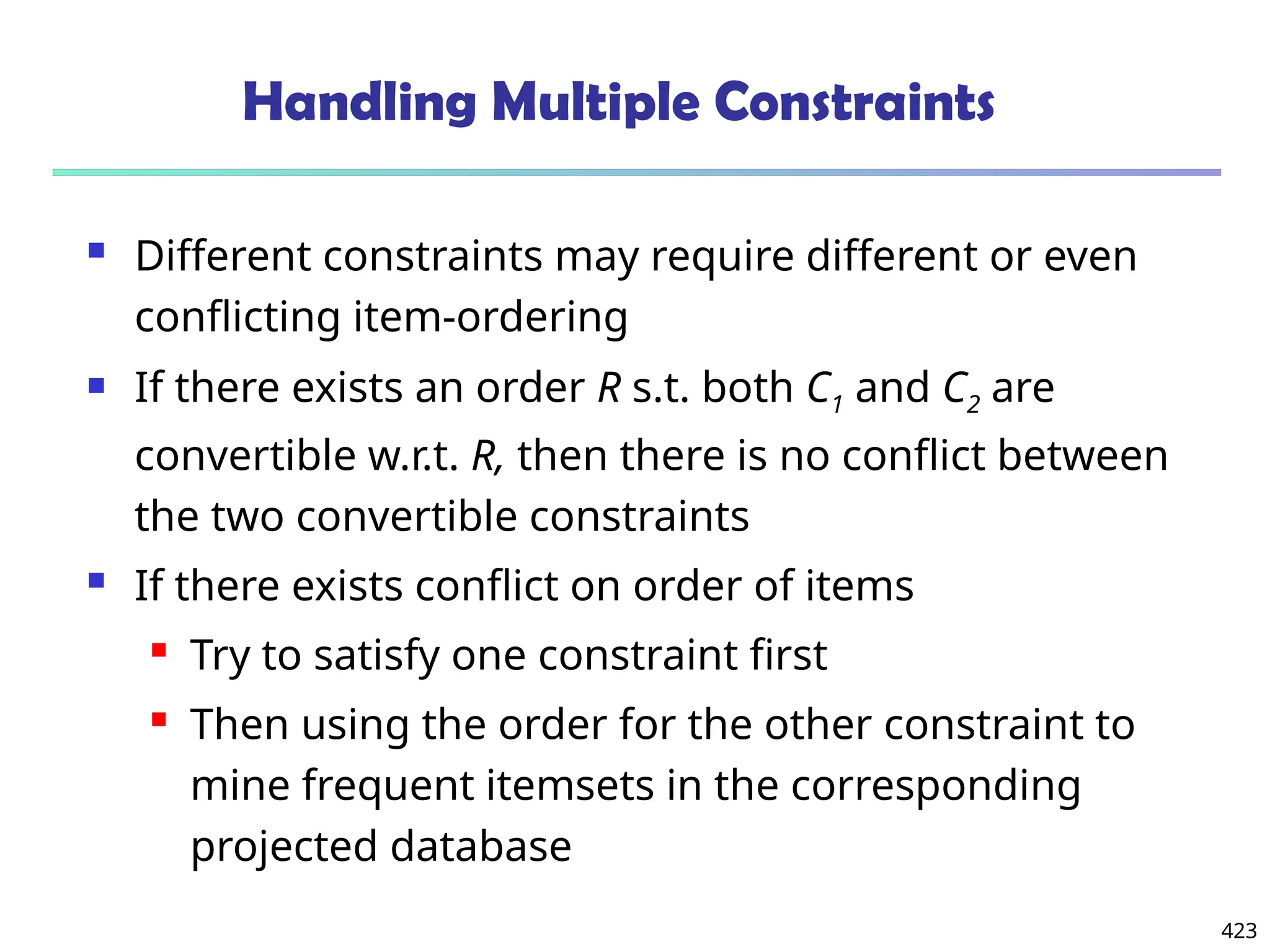 Handling Multiple Constraints

- Different constraints may require different or even conflicting item-ordering
- If there exists an order $R$ s.t. both $C_1$ and $C_2$ are convertible w.r.t. $R$, then there is no conflict between the two convertible constraints
- If there exists conflict on order of items
  - Try to satisfy one constraint first
  - Then using the order for the other constraint to mine frequent itemsets in the corresponding projected database

423